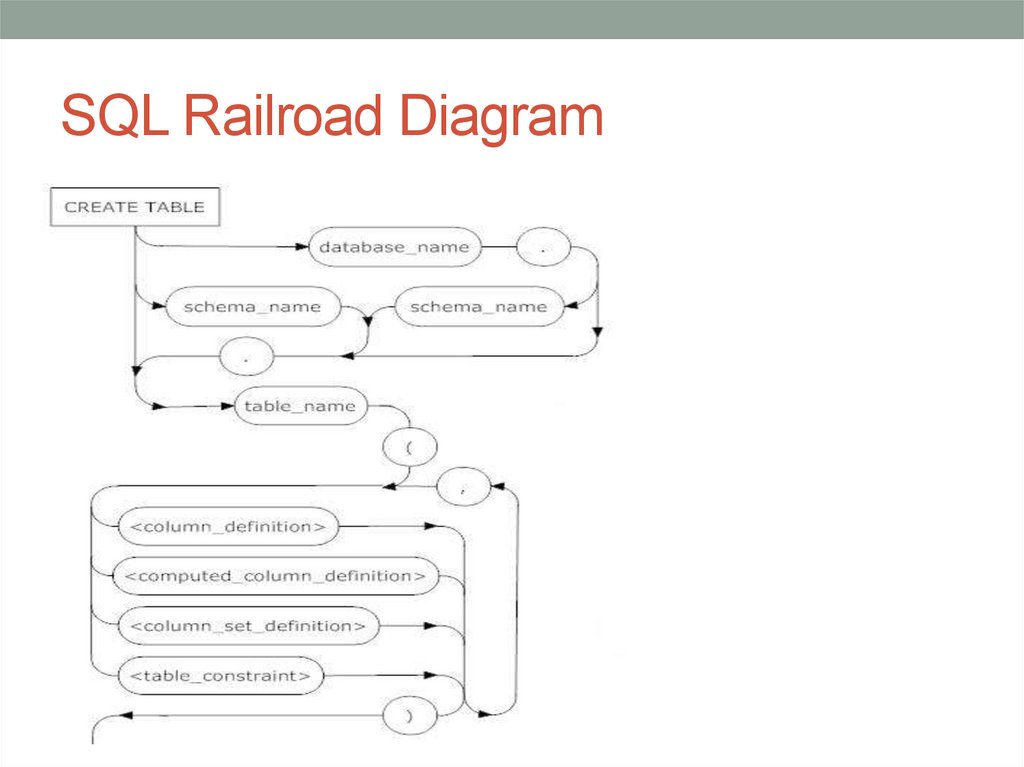 SQL Railroad Diagram

CREATE TABLE

database_name

.

schema_name

schema_name

.

table_name

(

,

<column_definition>

<computed_column_definition>

<column_set_definition>

<table_constraint>

)